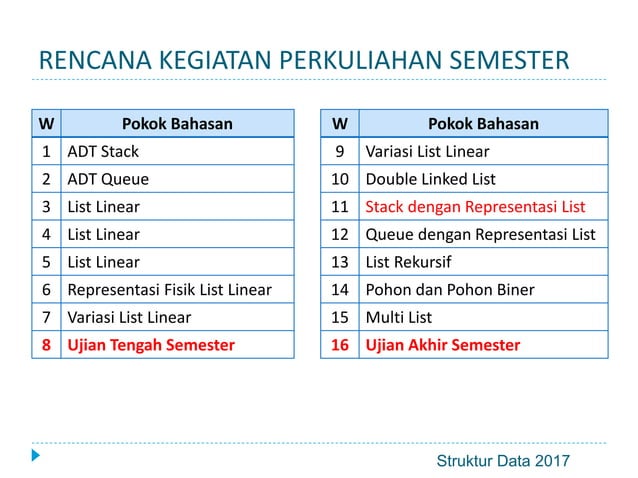 RENCANA KEGIATAN PERKULIAHAN SEMESTER

| W | Pokok Bahasan |
|---|---|
| 1 | ADT Stack |
| 2 | ADT Queue |
| 3 | List Linear |
| 4 | List Linear |
| 5 | List Linear |
| 6 | Representasi Fisik List Linear |
| 7 | Variasi List Linear |
| 8 | Ujian Tengah Semester |

| W | Pokok Bahasan |
|---|---|
| 9 | Variasi List Linear |
| 10 | Double Linked List |
| 11 | Stack dengan Representasi List |
| 12 | Queue dengan Representasi List |
| 13 | List Rekursif |
| 14 | Pohon dan Pohon Biner |
| 15 | Multi List |
| 16 | Ujian Akhir Semester |

Struktur Data 2017